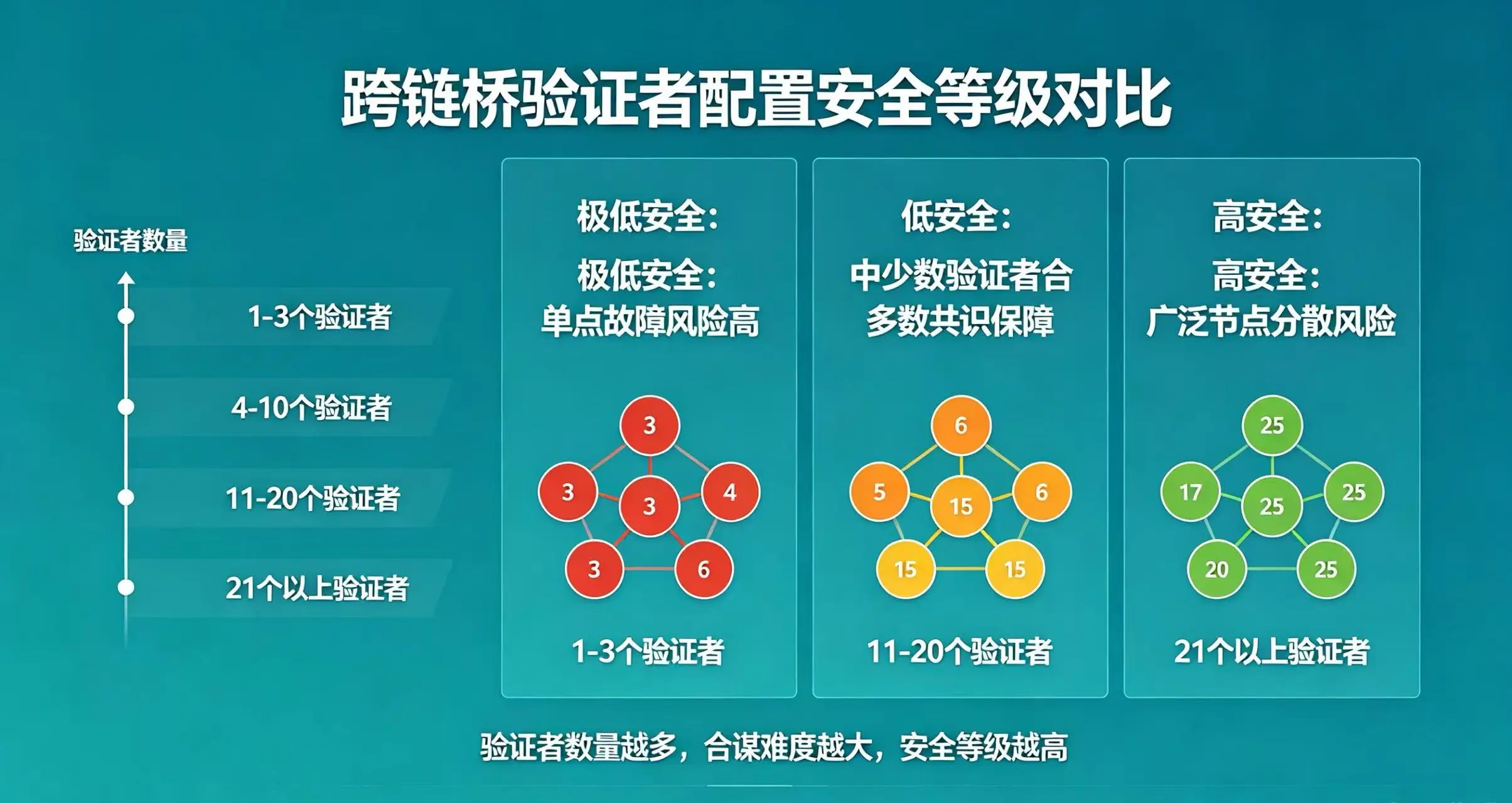 跨链桥验证者配置安全等级对比

验证者数量

1-3个验证者

4-10个验证者

11-20个验证者

21个以上验证者

极低安全：

极低安全：
单点故障风险高

3
3
3
4
3
6

1-3个验证者

低安全：

中少数验证者合
多数共识保障

6
5
15
6
15
15

11-20个验证者

高安全：

高安全：
广泛节点分散风险

25
17
25
25
20
25

21个以上验证者

验证者数量越多，合谋难度越大，安全等级越高